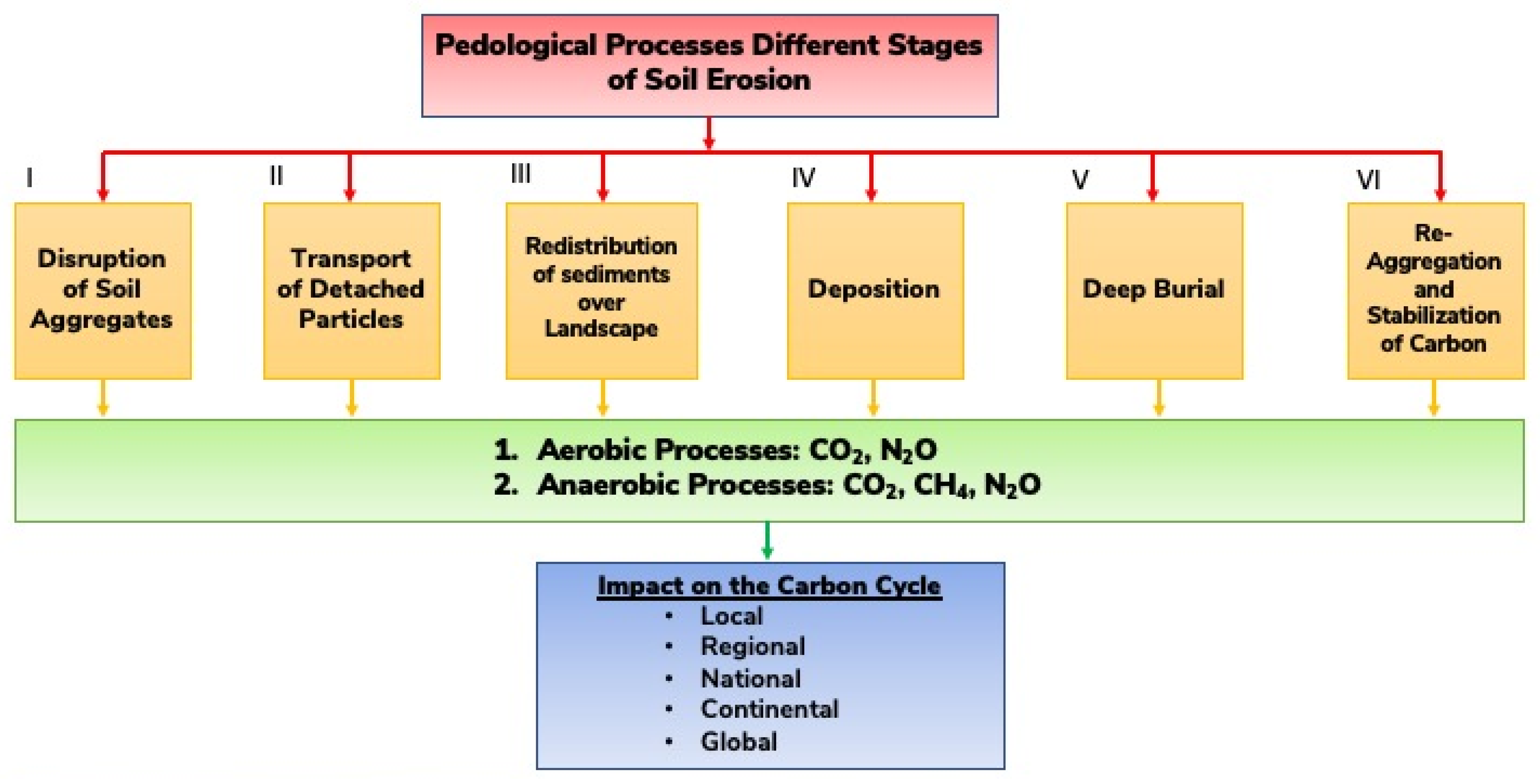 Pedological Processes Different Stages of Soil Erosion

I
Disruption of Soil Aggregates

II
Transport of Detached Particles

III
Redistribution of sediments over Landscape

IV
Deposition

V
Deep Burial

VI
Re-Aggregation and Stabilization of Carbon

1. Aerobic Processes: $CO_2$, $N_2O$
2. Anaerobic Processes: $CO_2$, $CH_4$, $N_2O$

Impact on the Carbon Cycle
• Local
• Regional
• National
• Continental
• Global